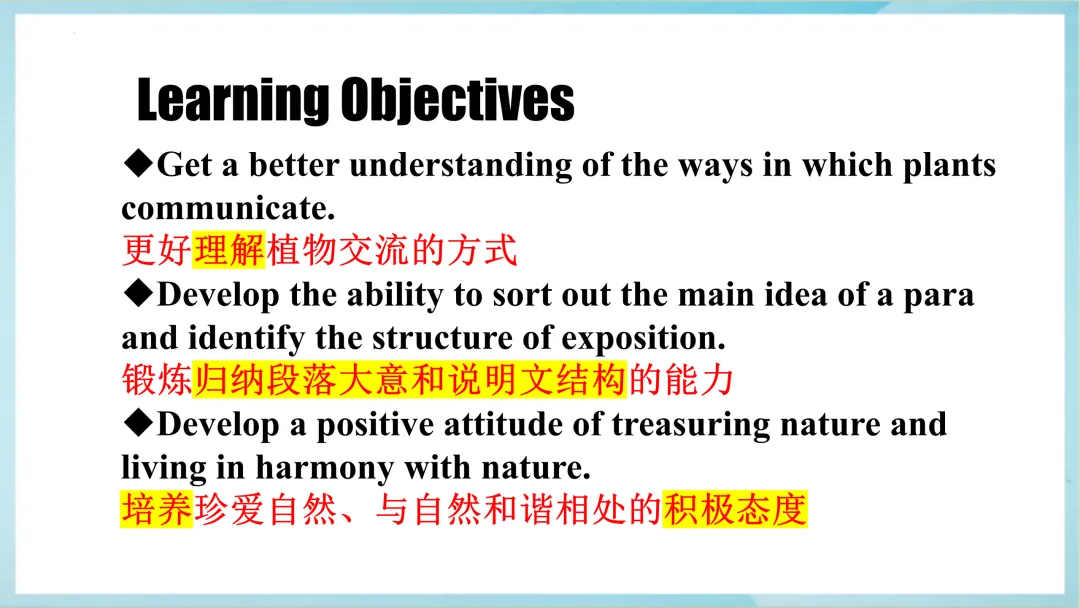 Learning Objectives

◆Get a better understanding of the ways in which plants communicate.
更好理解植物交流的方式

◆Develop the ability to sort out the main idea of a para and identify the structure of exposition.
锻炼归纳段落大意和说明文结构的能力

◆Develop a positive attitude of treasuring nature and living in harmony with nature.
培养珍爱自然、与自然和谐相处的积极态度